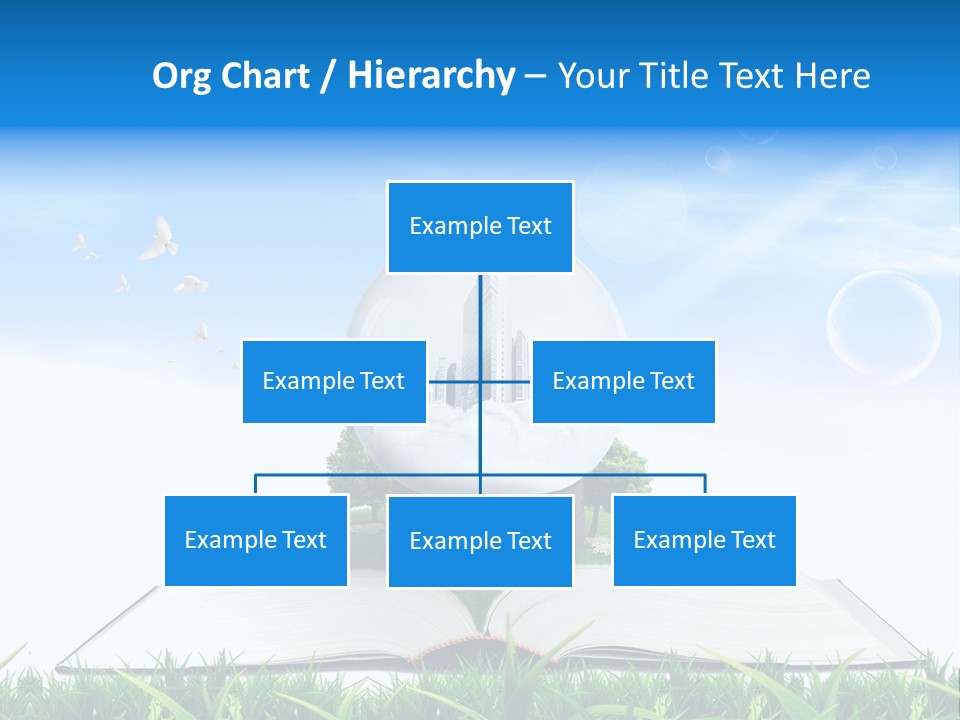 Org Chart / Hierarchy – Your Title Text Here

Example Text

Example Text

Example Text

Example Text

Example Text

Example Text